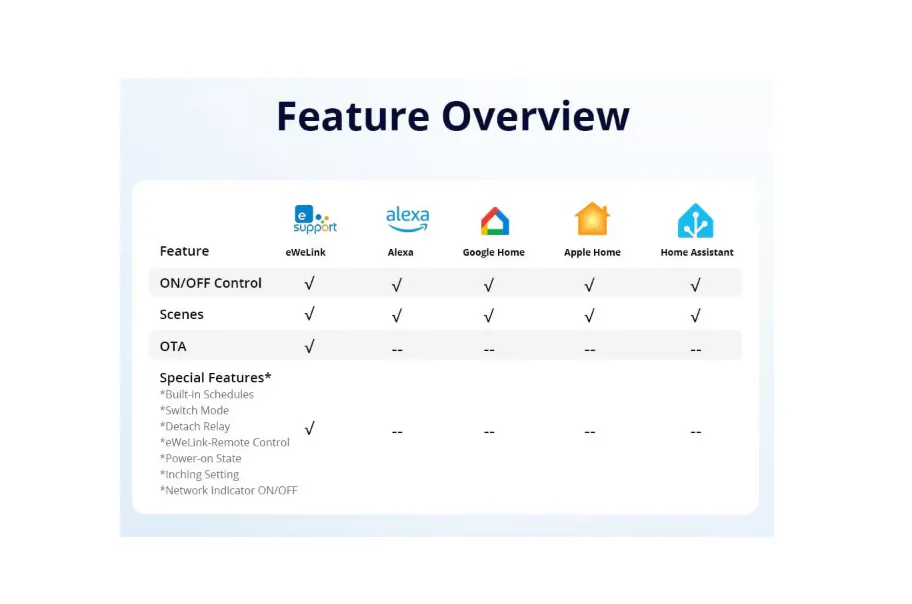 Feature Overview

| Feature | e support eWeLink | alexa Alexa | Google Home | Apple Home | Home Assistant |
|---|---|---|---|---|---|
| ON/OFF Control | √ | √ | √ | √ | √ |
| Scenes | √ | √ | √ | √ | √ |
| OTA | √ | -- | -- | -- | -- |
| Special Features* *Built-in Schedules *Switch Mode *Detach Relay *eWeLink-Remote Control *Power-on State *Inching Setting *Network Indicator ON/OFF | √ | -- | -- | -- | -- |